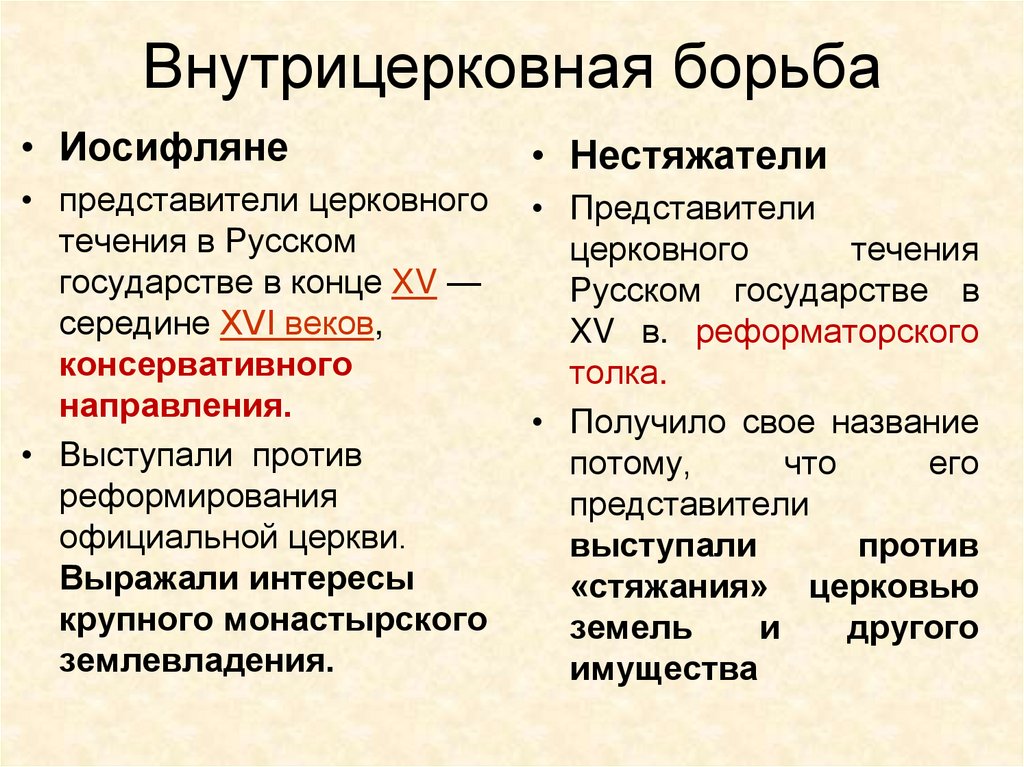 Внутрицерковная борьба

• Иосифляне
• представители церковного течения в Русском государстве в конце XV — середине XVI веков, консервативного направления.
• Выступали против реформирования официальной церкви. Выражали интересы крупного монастырского землевладения.

• Нестяжатели
• Представители церковного течения Русском государстве в XV в. реформаторского толка.
• Получило свое название потому, что его представители выступали против «стяжания» церковью земель и другого имущества